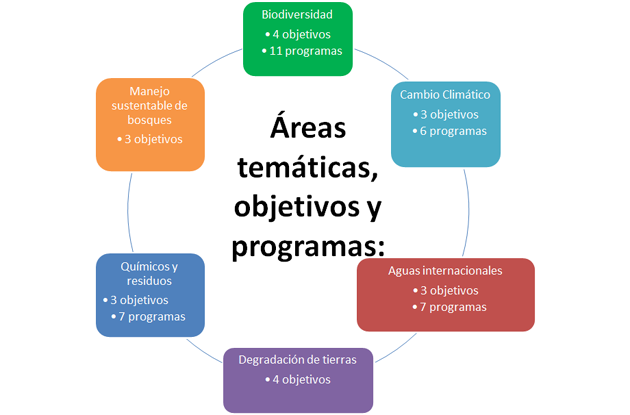 Áreas temáticas, objetivos y programas:

Biodiversidad
• 4 objetivos
• 11 programas

Cambio Climático
• 3 objetivos
• 6 programas

Aguas internacionales
• 3 objetivos
• 7 programas

Degradación de tierras
• 4 objetivos

Químicos y residuos
• 3 objetivos
• 7 programas

Manejo sustentable de bosques
• 3 objetivos